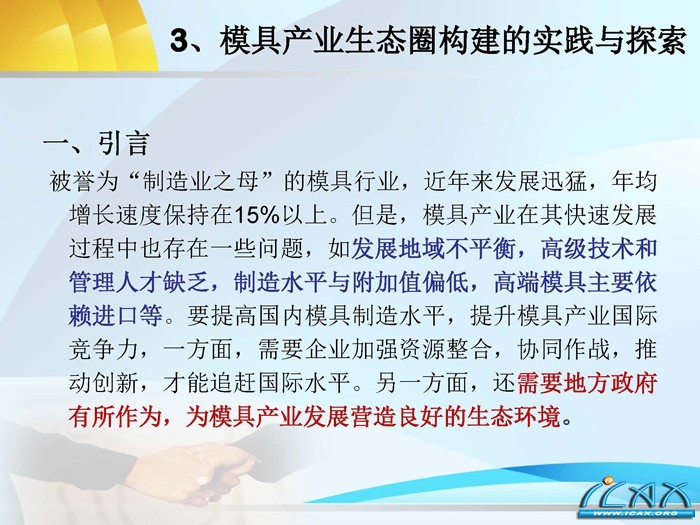 3、模具产业生态圈构建的实践与探索

一、引言

被誉为“制造业之母”的模具行业，近年来发展迅猛，年均增长速度保持在15%以上。但是，模具产业在其快速发展过程中也存在一些问题，如发展地域不平衡，高级技术和管理人才缺乏，制造水平与附加值偏低，高端模具主要依赖进口等。要提高国内模具制造水平，提升模具产业国际竞争力，一方面，需要企业加强资源整合，协同作战，推动创新，才能追赶国际水平。另一方面，还需要地方政府有所作为，为模具产业发展营造良好的生态环境。

ICAX
WWW.ICAX.ORG